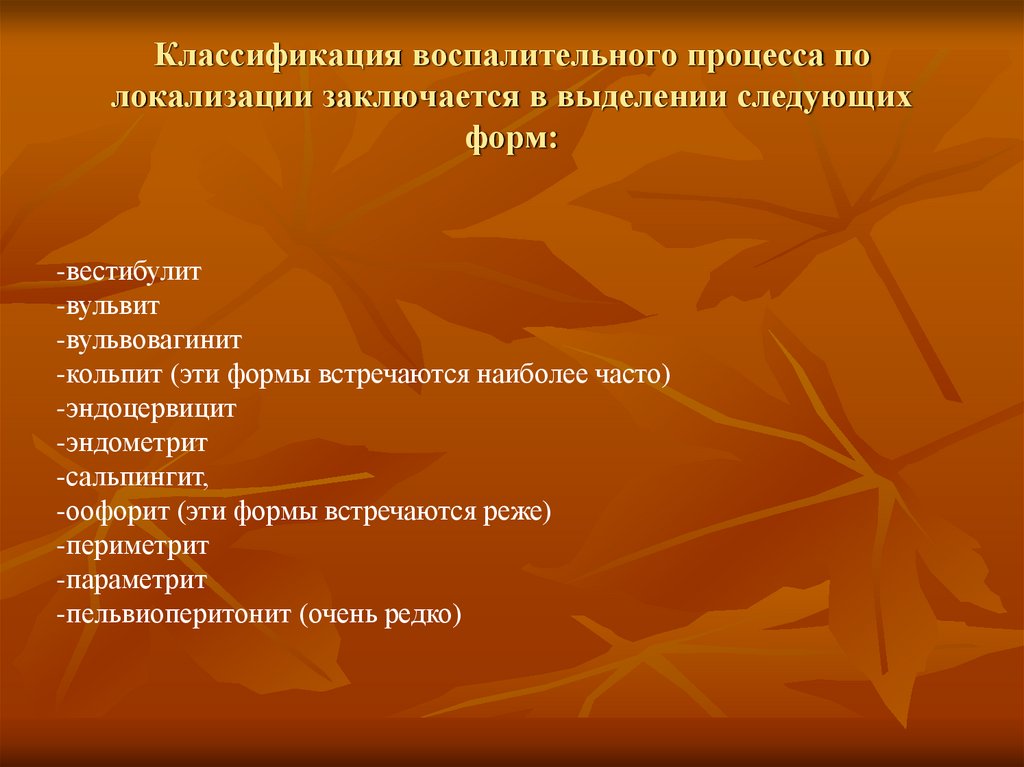 Классификация воспалительного процесса по локализации заключается в выделении следующих форм:

-вестибулит
-вульвит
-вульвовагинит
-кольпит (эти формы встречаются наиболее часто)
-эндоцервицит
-эндометрит
-сальпингит,
-оофорит (эти формы встречаются реже)
-периметрит
-параметрит
-пельвиоперитонит (очень редко)